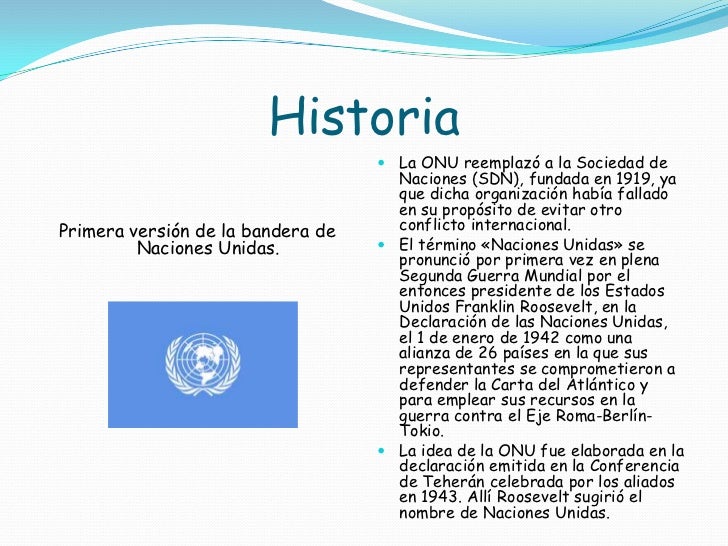 Historia

Primera versión de la bandera de Naciones Unidas.

- La ONU reemplazó a la Sociedad de Naciones (SDN), fundada en 1919, ya que dicha organización había fallado en su propósito de evitar otro conflicto internacional.
- El término «Naciones Unidas» se pronunció por primera vez en plena Segunda Guerra Mundial por el entonces presidente de los Estados Unidos Franklin Roosevelt, en la Declaración de las Naciones Unidas, el 1 de enero de 1942 como una alianza de 26 países en la que sus representantes se comprometieron a defender la Carta del Atlántico y para emplear sus recursos en la guerra contra el Eje Roma-Berlín-Tokio.
- La idea de la ONU fue elaborada en la declaración emitida en la Conferencia de Teherán celebrada por los aliados en 1943. Allí Roosevelt sugirió el nombre de Naciones Unidas.